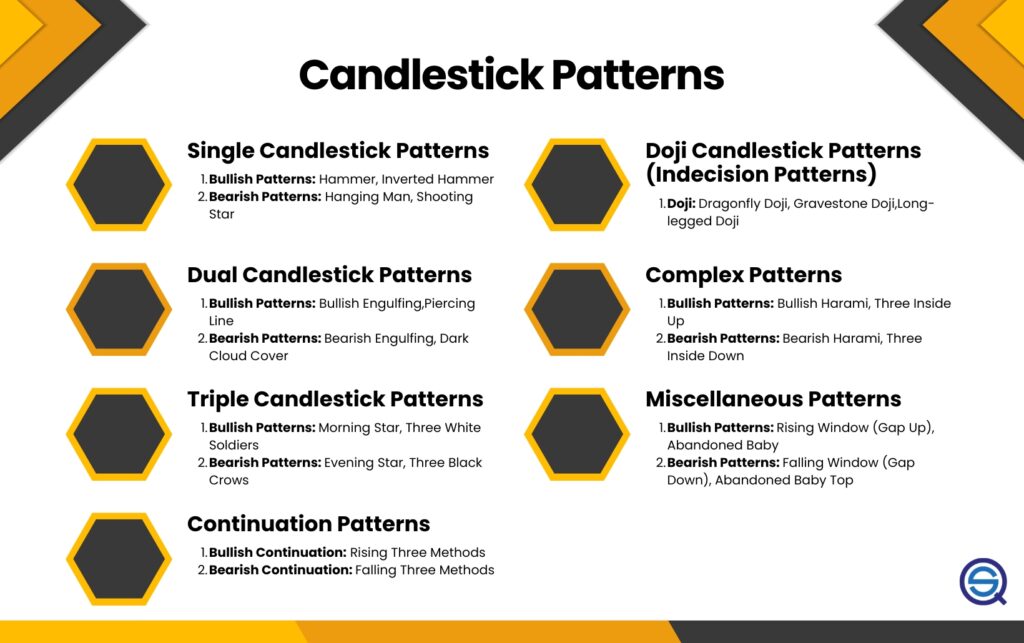 Candlestick Patterns

Single Candlestick Patterns
1. Bullish Patterns: Hammer, Inverted Hammer
2. Bearish Patterns: Hanging Man, Shooting Star

Dual Candlestick Patterns
1. Bullish Patterns: Bullish Engulfing,Piercing Line
2. Bearish Patterns: Bearish Engulfing, Dark Cloud Cover

Triple Candlestick Patterns
1. Bullish Patterns: Morning Star, Three White Soldiers
2. Bearish Patterns: Evening Star, Three Black Crows

Continuation Patterns
1. Bullish Continuation: Rising Three Methods
2. Bearish Continuation: Falling Three Methods

Doji Candlestick Patterns (Indecision Patterns)
1. Doji: Dragonfly Doji, Gravestone Doji,Long-legged Doji

Complex Patterns
1. Bullish Patterns: Bullish Harami, Three Inside Up
2. Bearish Patterns: Bearish Harami, Three Inside Down

Miscellaneous Patterns
1. Bullish Patterns: Rising Window (Gap Up), Abandoned Baby
2. Bearish Patterns: Falling Window (Gap Down), Abandoned Baby Top